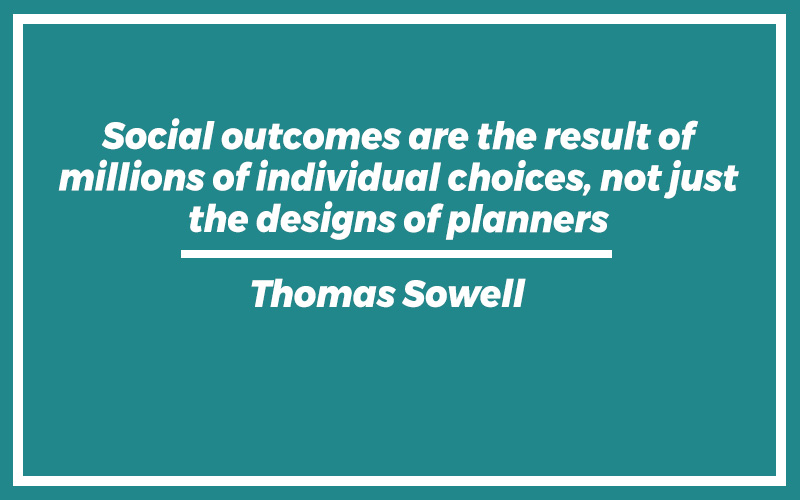 Social outcomes are the result of millions of individual choices, not just the designs of planners

Thomas Sowell